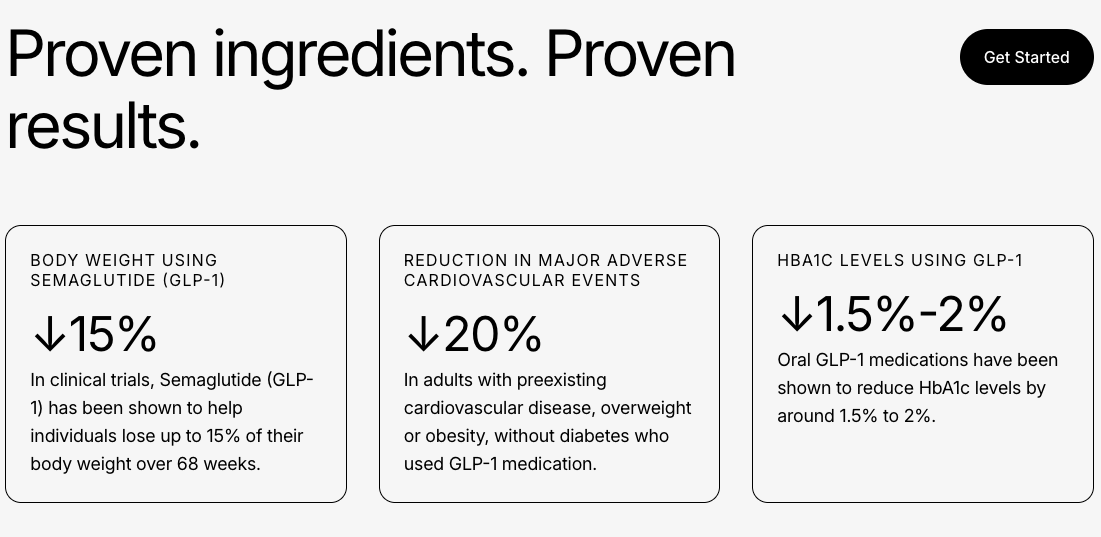 Proven ingredients. Proven results.

Get Started

BODY WEIGHT USING SEMAGLUTIDE (GLP-1)

↓15%

In clinical trials, Semaglutide (GLP-1) has been shown to help individuals lose up to 15% of their body weight over 68 weeks.

REDUCTION IN MAJOR ADVERSE CARDIOVASCULAR EVENTS

↓20%

In adults with preexisting cardiovascular disease, overweight or obesity, without diabetes who used GLP-1 medication.

HBA1C LEVELS USING GLP-1

↓1.5%-2%

Oral GLP-1 medications have been shown to reduce HbA1c levels by around 1.5% to 2%.